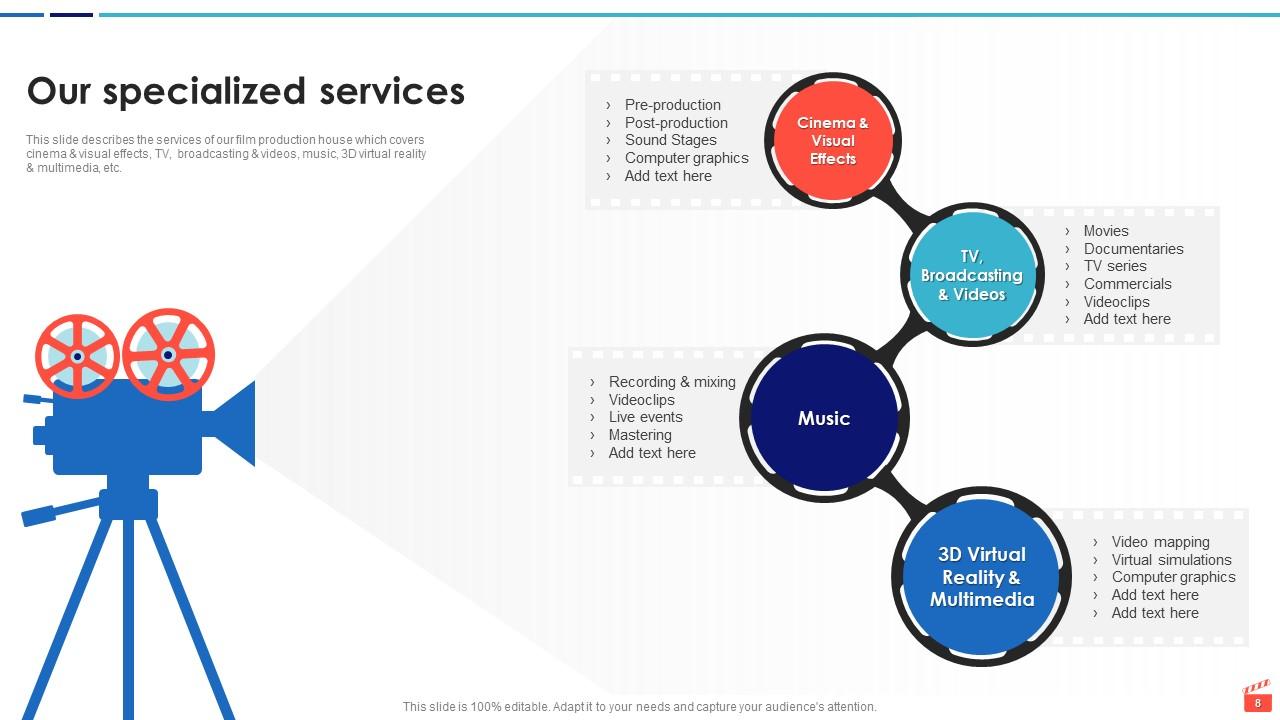 Our specialized services

This slide describes the services of our film production house which covers cinema & visual effects, TV, broadcasting & videos, music, 3D virtual reality & multimedia, etc.

› Pre-production
› Post-production
› Sound Stages
› Computer graphics
› Add text here

Cinema & Visual Effects

TV, Broadcasting & Videos

› Movies
› Documentaries
› TV series
› Commercials
› Videoclips
› Add text here

› Recording & mixing
› Videoclips
› Live events
› Mastering
› Add text here

Music

3D Virtual Reality & Multimedia

› Video mapping
› Virtual simulations
› Computer graphics
› Add text here
› Add text here

This slide is 100% editable. Adapt it to your needs and capture your audience's attention.

8